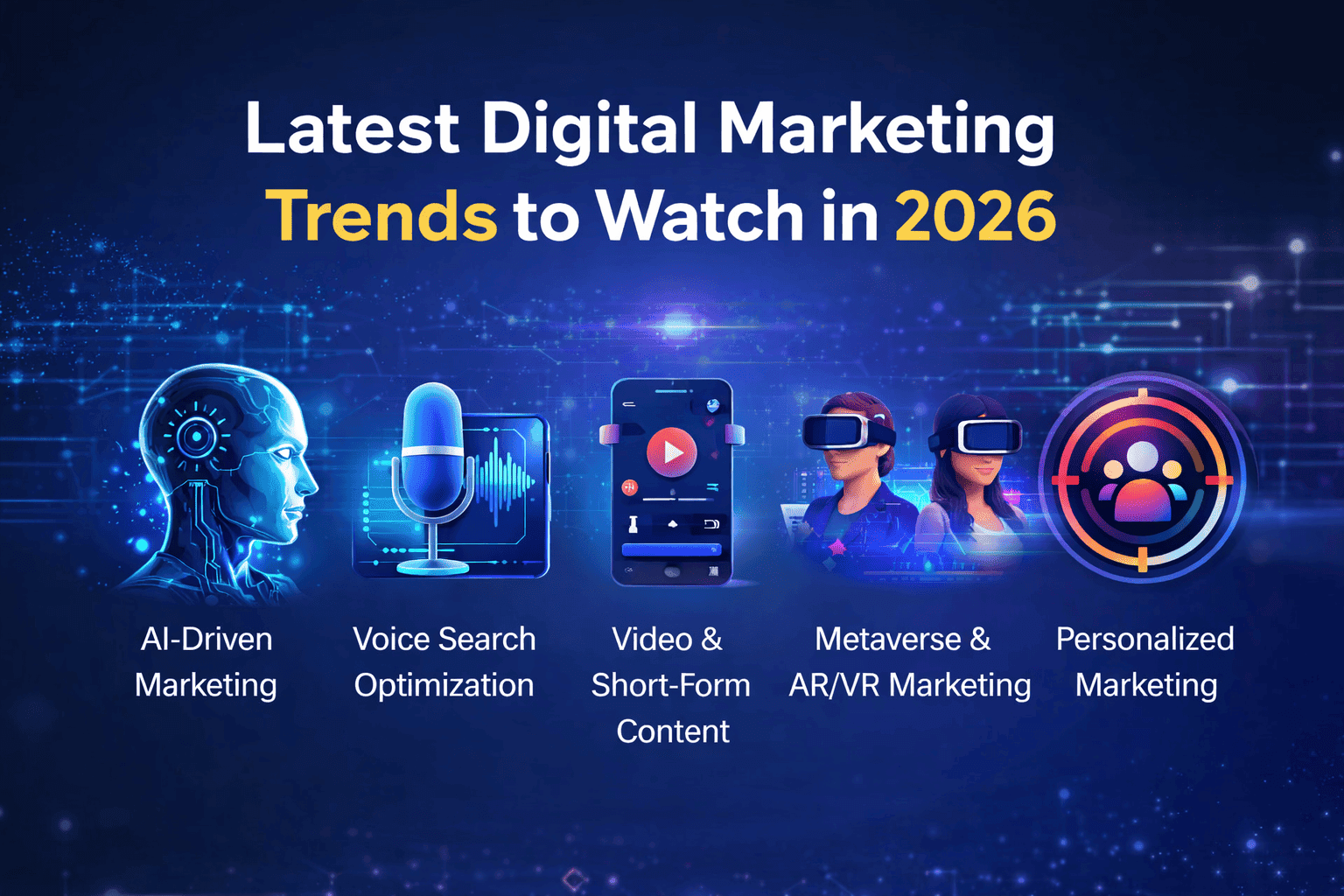 Latest Digital Marketing Trends to Watch in 2026

AI-Driven Marketing

Voice Search Optimization

Video & Short-Form Content

Metaverse & AR/VR Marketing

Personalized Marketing